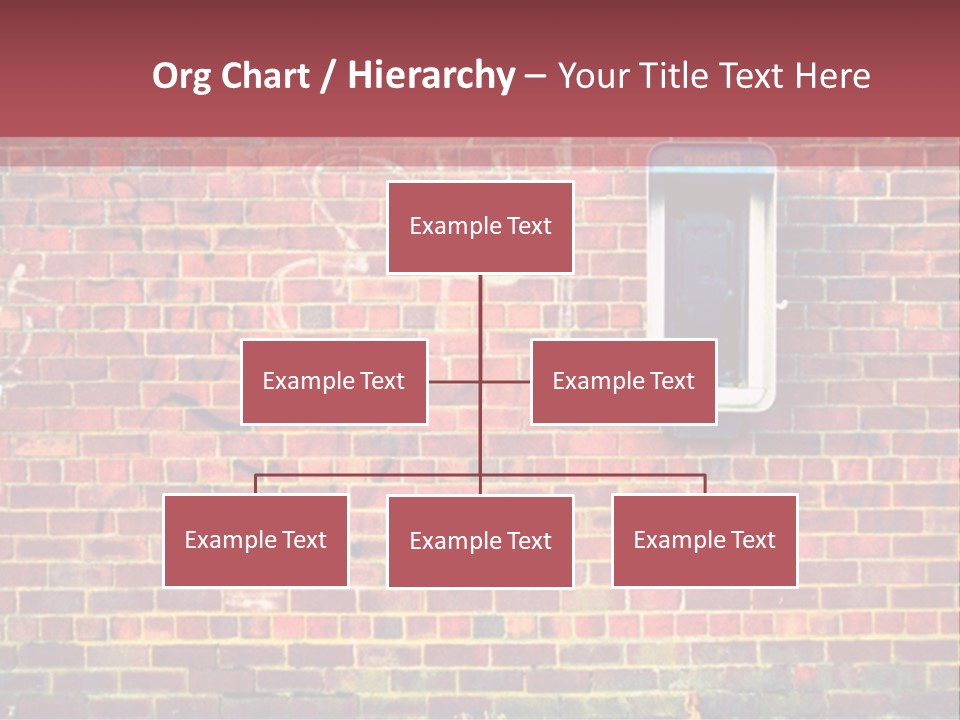 Org Chart / Hierarchy – Your Title Text Here

Phone

Example Text

Example Text

Example Text

Example Text

Example Text

Example Text